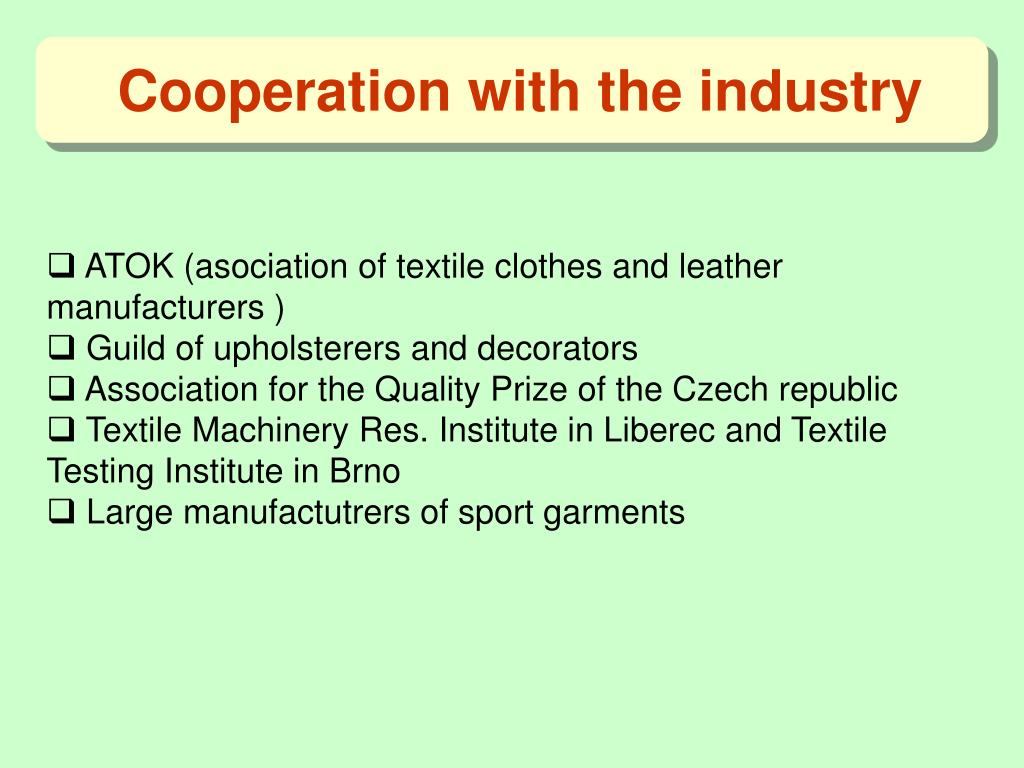 Cooperation with the industry

❑ ATOK (asociation of textile clothes and leather manufacturers )
❑ Guild of upholsterers and decorators
❑ Association for the Quality Prize of the Czech republic
❑ Textile Machinery Res. Institute in Liberec and Textile Testing Institute in Brno
❑ Large manufactutrers of sport garments